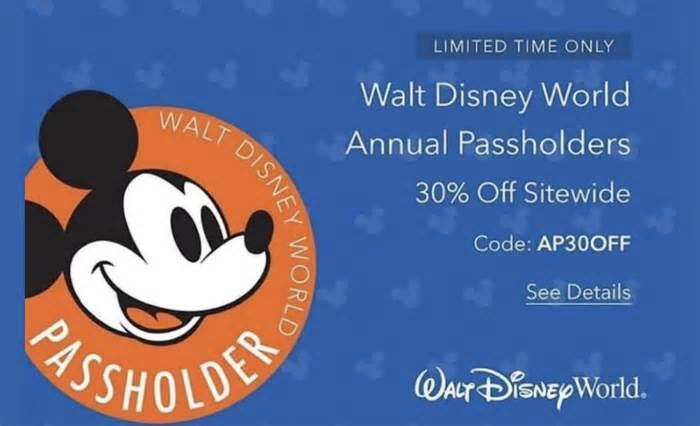 WALT DISNEY WORLD
PASSHOLDER

LIMITED TIME ONLY

Walt Disney World Annual Passholders

30% Off Sitewide

Code: AP30OFF

See Details

Walt Disney World.